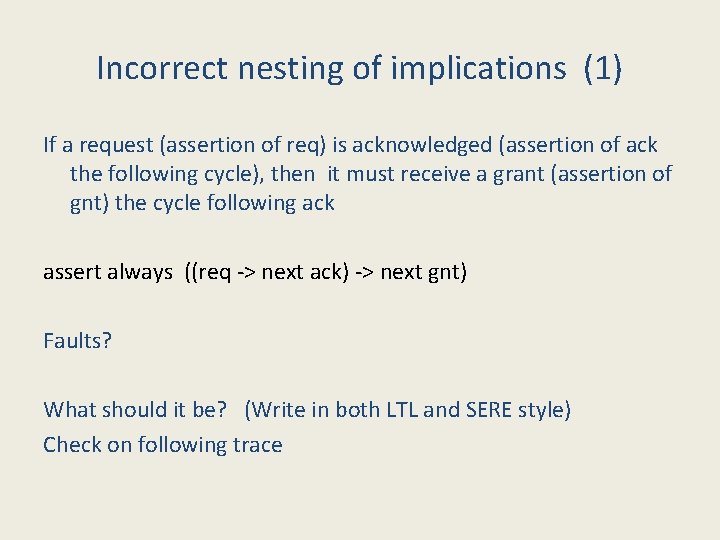 Incorrect nesting of implications (1)

If a request (assertion of req) is acknowledged (assertion of ack the following cycle), then it must receive a grant (assertion of gnt) the cycle following ack

assert always ((req -> next ack) -> next gnt)

Faults?

What should it be? (Write in both LTL and SERE style)
Check on following trace